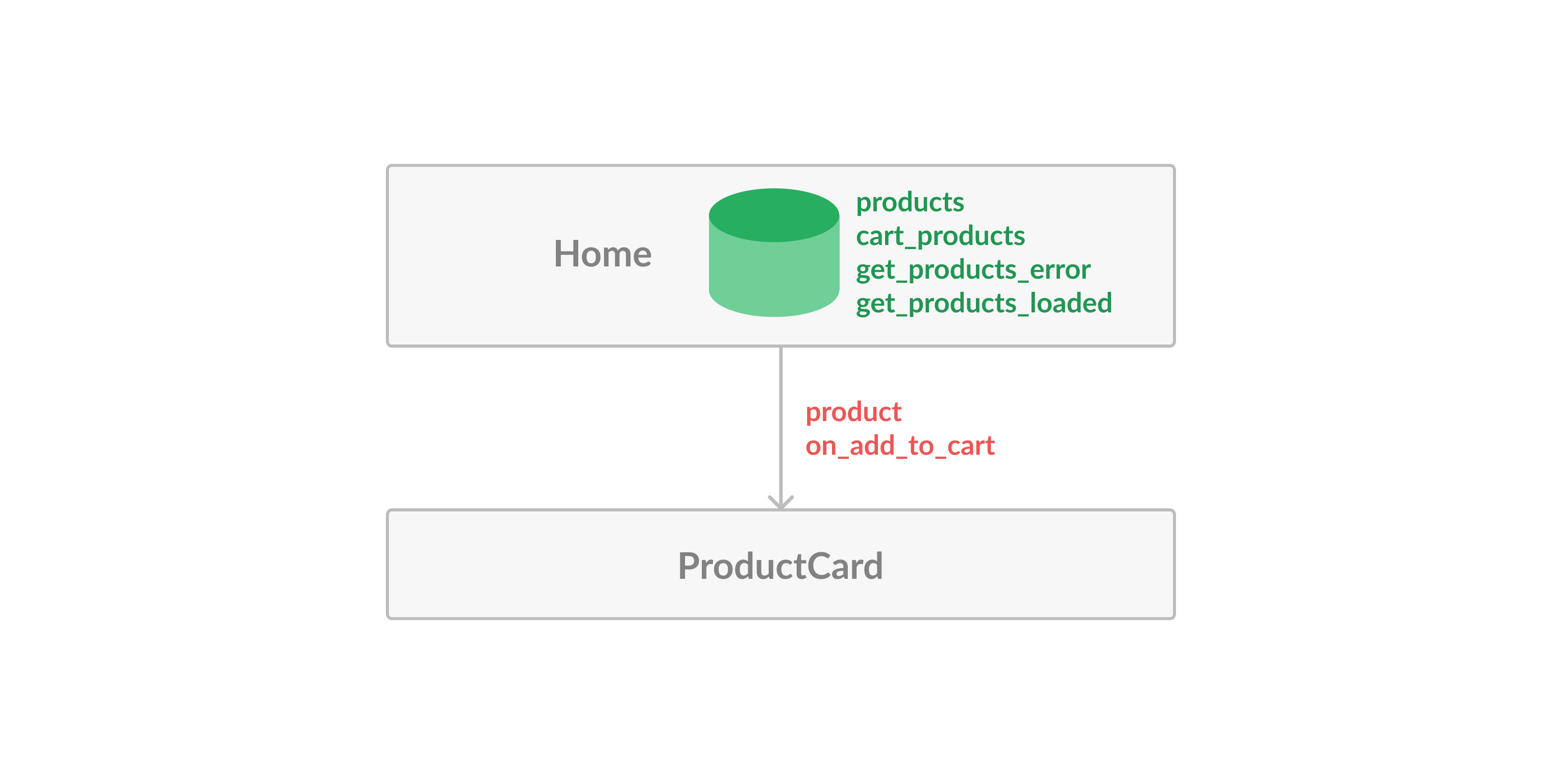 Home

products
cart_products
get_products_error
get_products_loaded

product
on_add_to_cart

ProductCard